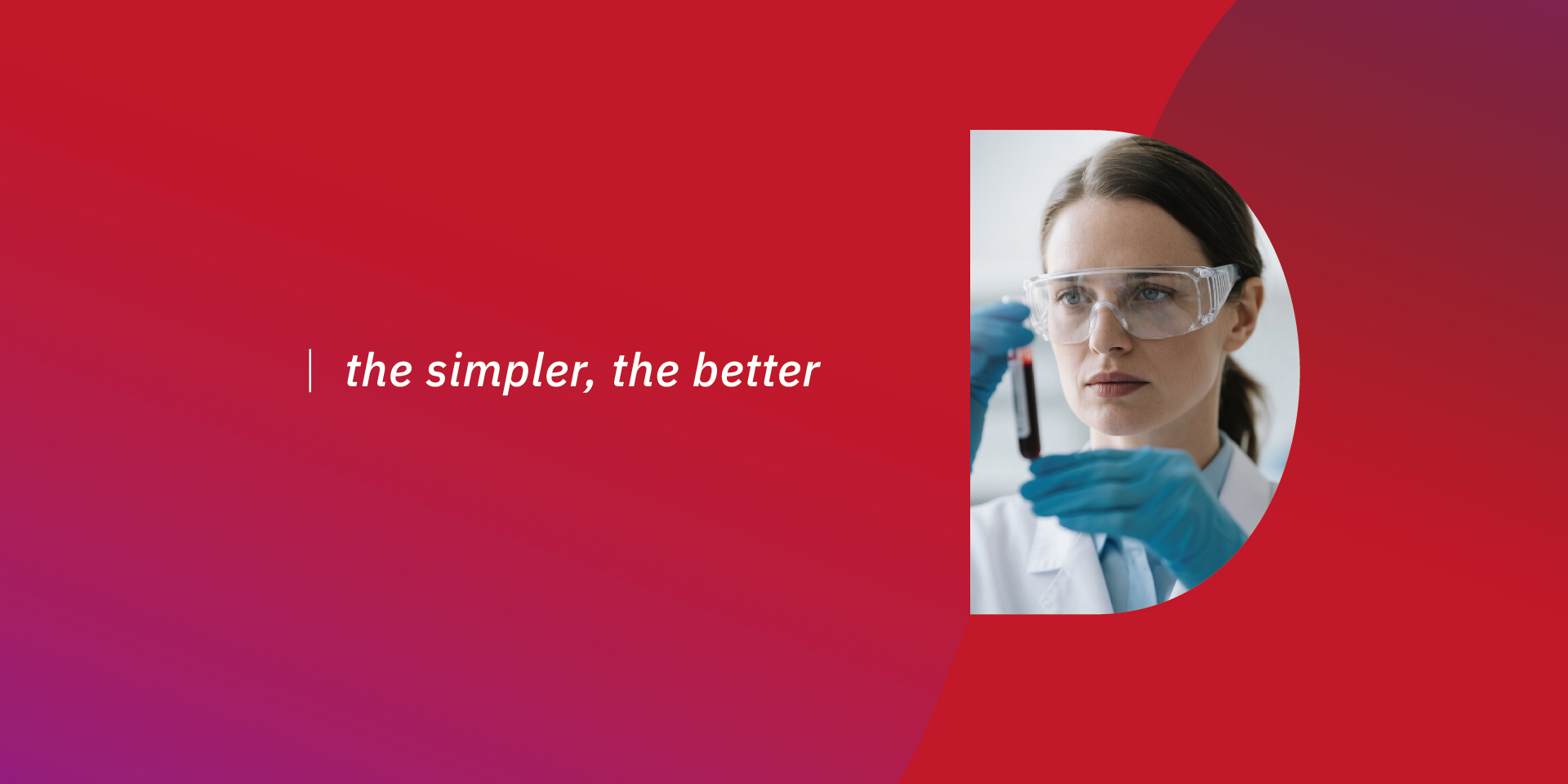 the simpler, the better